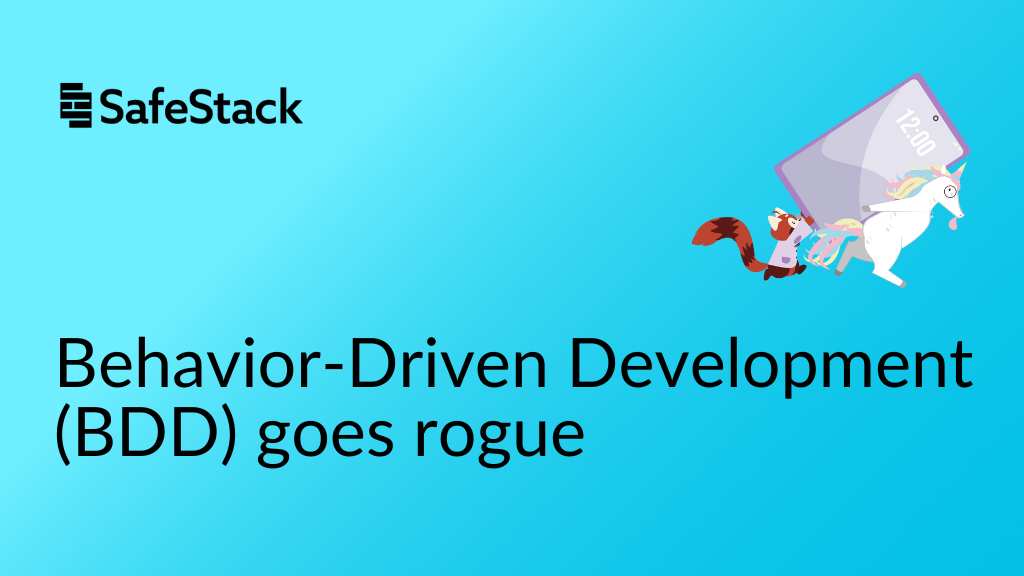 SafeStack

12:00

Behavior-Driven Development (BDD) goes rogue